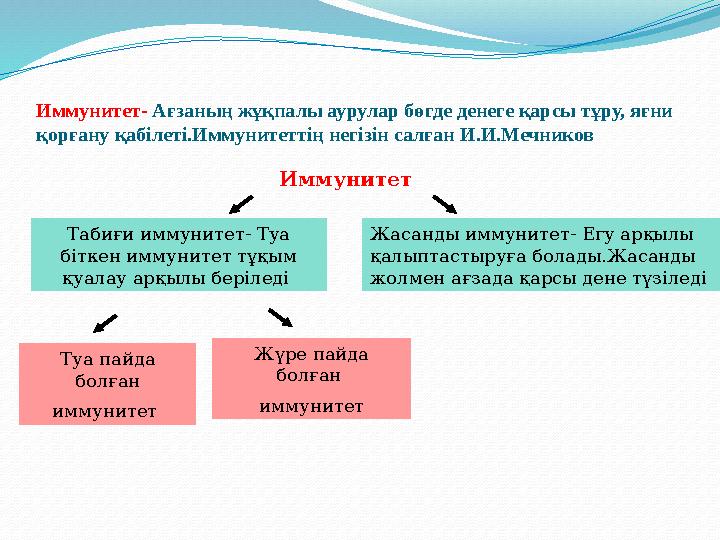 Иммунитет- Ағзаның жұқпалы аурулар бөгде денеге қарсы тұру, яғни қорғану қабілеті.Иммунитеттің негізін салған И.И.Мечников

Иммунитет

Табиғи иммунитет- Туа біткен иммунитет тұқым қуалау арқылы беріледі

Жасанды иммунитет- Егу арқылы қалыптастыруға болады.Жасанды жолмен ағзада қарсы дене түзіледі

Туа пайда болған иммунитет

Жүре пайда болған иммунитет